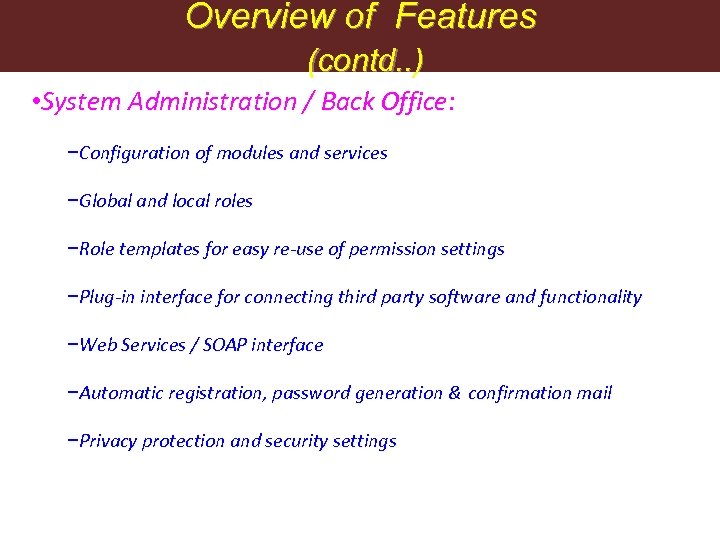 Overview of Features (contd..)

•System Administration / Back Office:

–Configuration of modules and services

–Global and local roles

–Role templates for easy re-use of permission settings

–Plug-in interface for connecting third party software and functionality

–Web Services / SOAP interface

–Automatic registration, password generation & confirmation mail

–Privacy protection and security settings